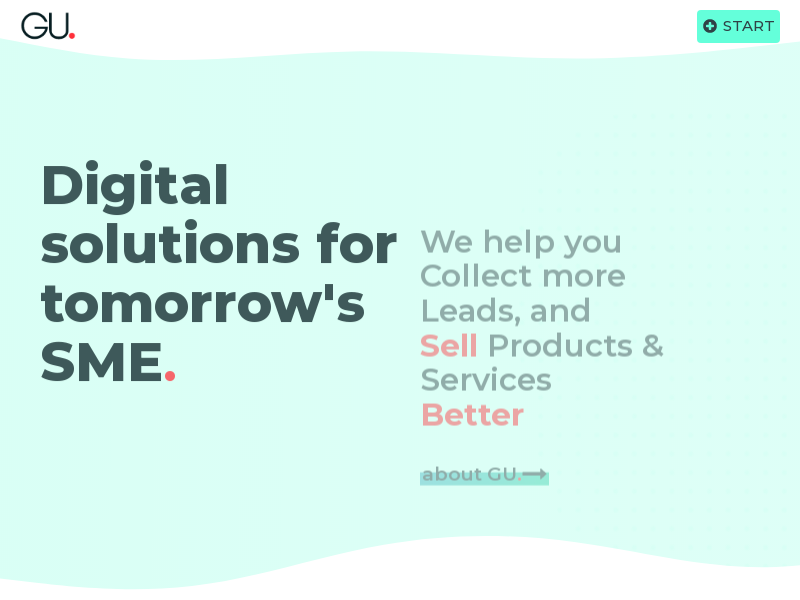 GU.

START

Digital solutions for tomorrow's SME.

We help you Collect more Leads, and Sell Products & Services Better

about GU.⟶